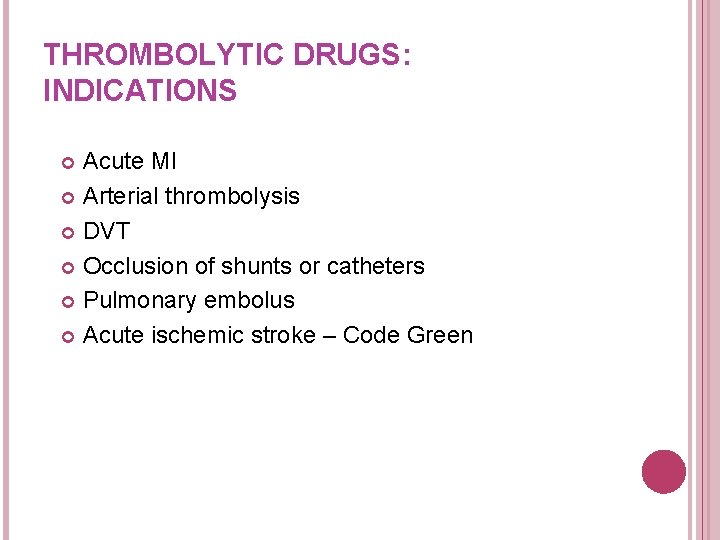 THROMBOLYTIC DRUGS: INDICATIONS

Acute MI
Arterial thrombolysis
DVT
Occlusion of shunts or catheters
Pulmonary embolus
Acute ischemic stroke – Code Green